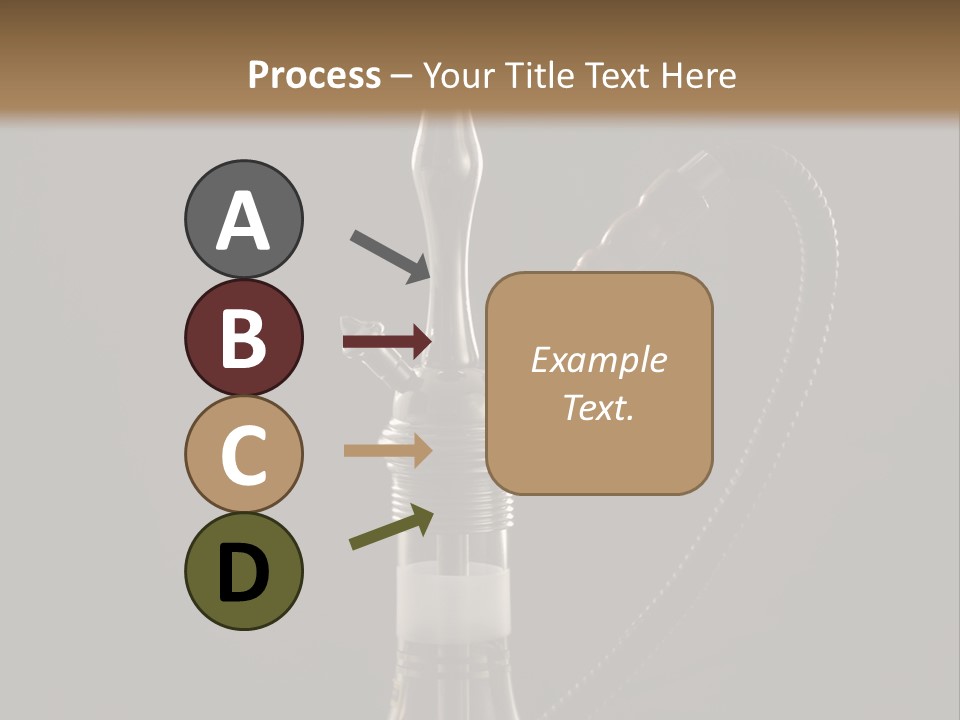 Process – Your Title Text Here

A

B

C

D

Example Text.